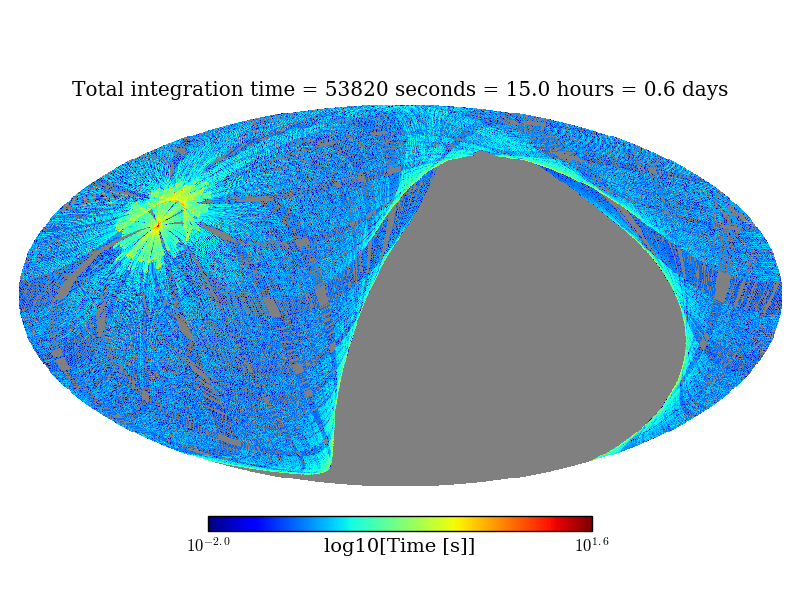 Total integration time = 53820 seconds = 15.0 hours = 0.6 days

$10^{-2.0}$ log10[Time [s]] $10^{1.6}$